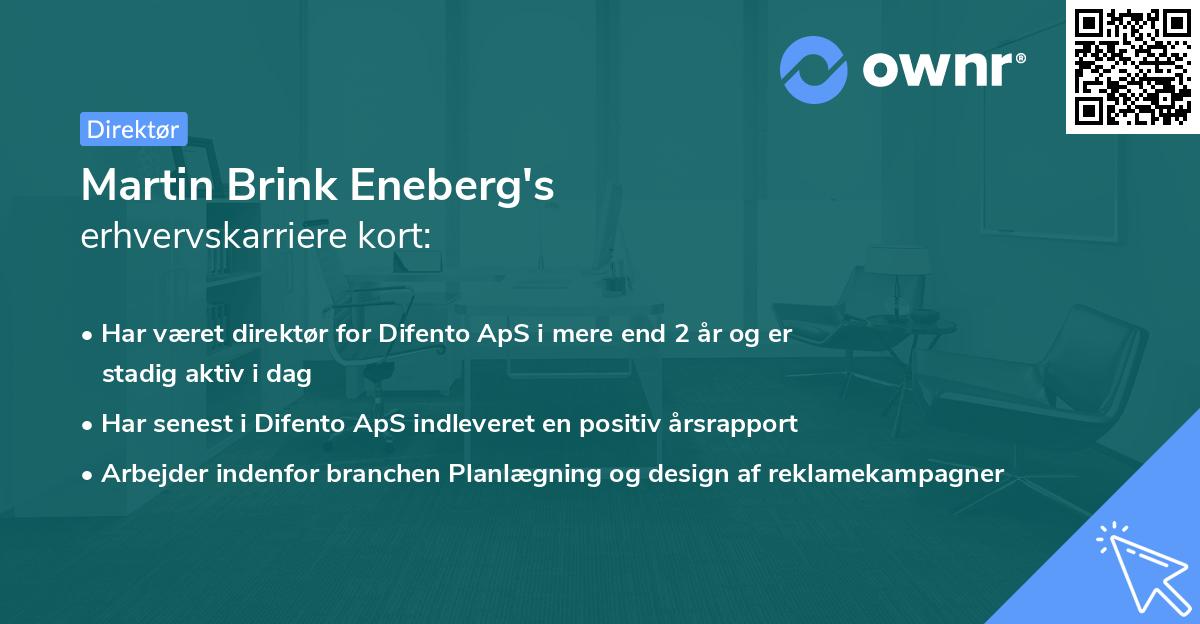 ownr®

Direktør

Martin Brink Eneberg's
erhvervskarriere kort:

• Har været direktør for Difento ApS i mere end 2 år og er stadig aktiv i dag
• Har senest i Difento ApS indleveret en positiv årsrapport
• Arbejder indenfor branchen Planlægning og design af reklamekampagner